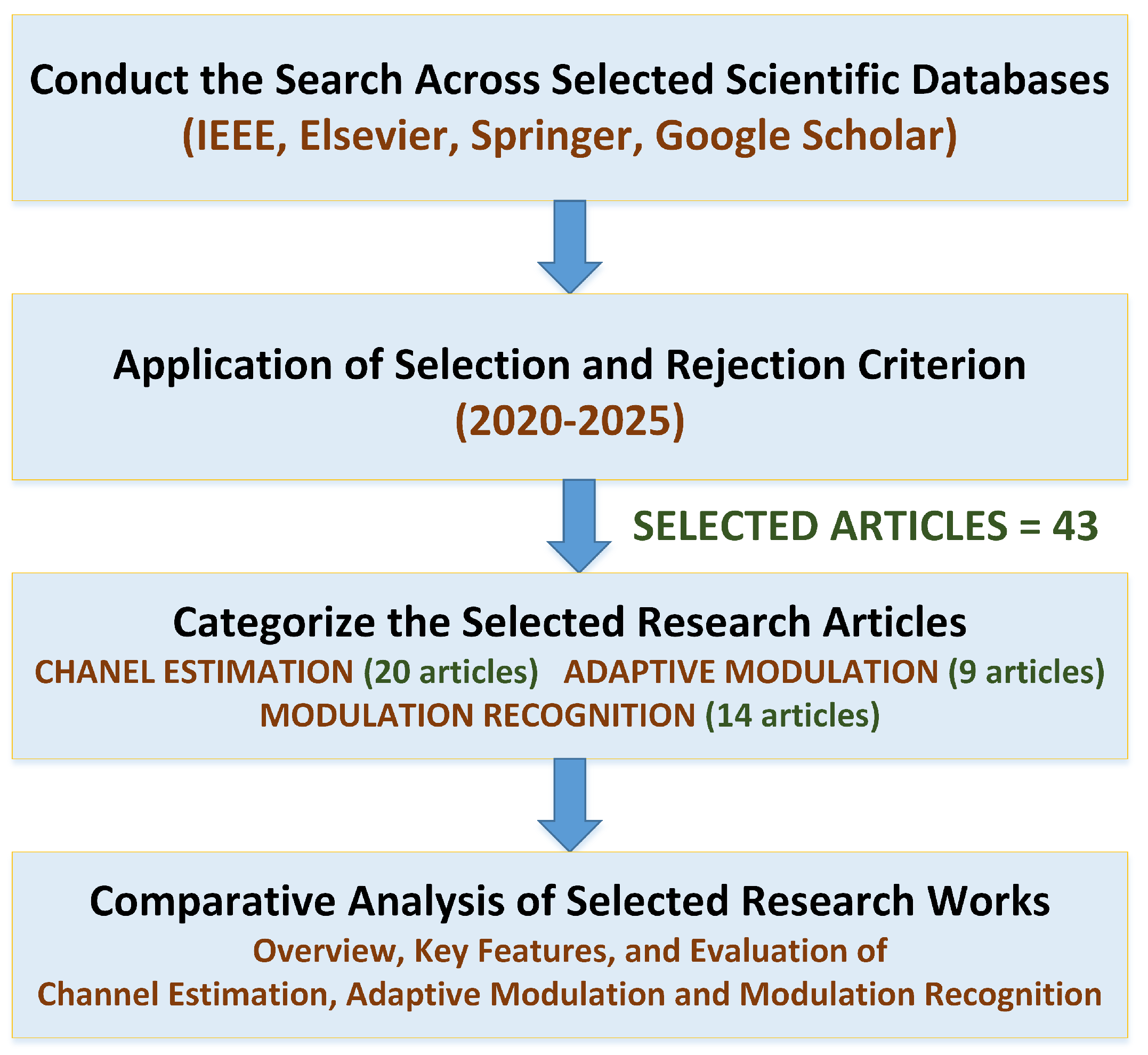 Conduct the Search Across Selected Scientific Databases
(IEEE, Elsevier, Springer, Google Scholar)

Application of Selection and Rejection Criterion
(2020-2025)

SELECTED ARTICLES = 43

Categorize the Selected Research Articles
CHANEL ESTIMATION (20 articles) ADAPTIVE MODULATION (9 articles)
MODULATION RECOGNITION (14 articles)

Comparative Analysis of Selected Research Works
Overview, Key Features, and Evaluation of
Channel Estimation, Adaptive Modulation and Modulation Recognition